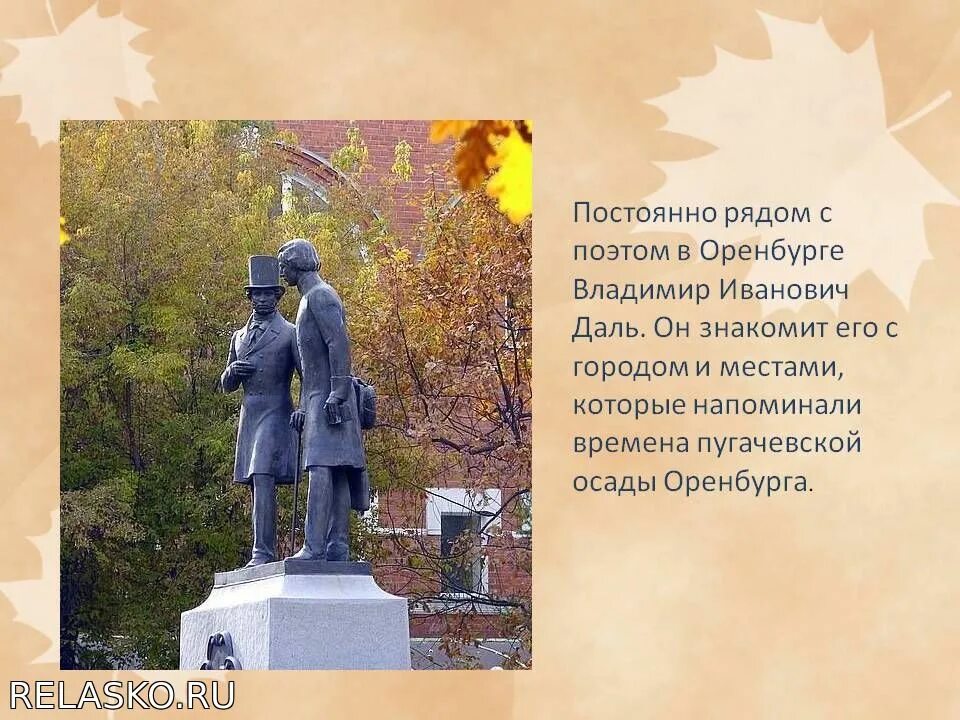 Постоянно рядом с поэтом в Оренбурге Владимир Иванович Даль. Он знакомит его с городом и местами, которые напоминали времена пугачевской осады Оренбурга.

RELASKO.RU